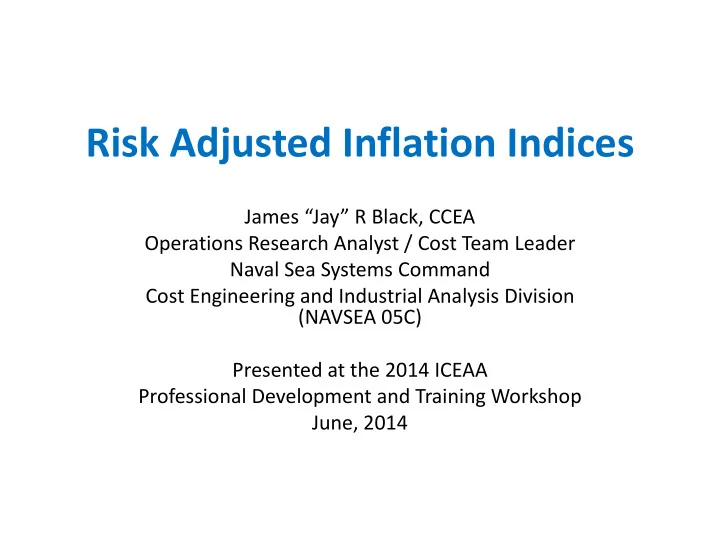 Risk Adjusted Inflation Indices

James “Jay” R Black, CCEA
Operations Research Analyst / Cost Team Leader
Naval Sea Systems Command
Cost Engineering and Industrial Analysis Division
(NAVSEA 05C)

Presented at the 2014 ICEAA
Professional Development and Training Workshop
June, 2014